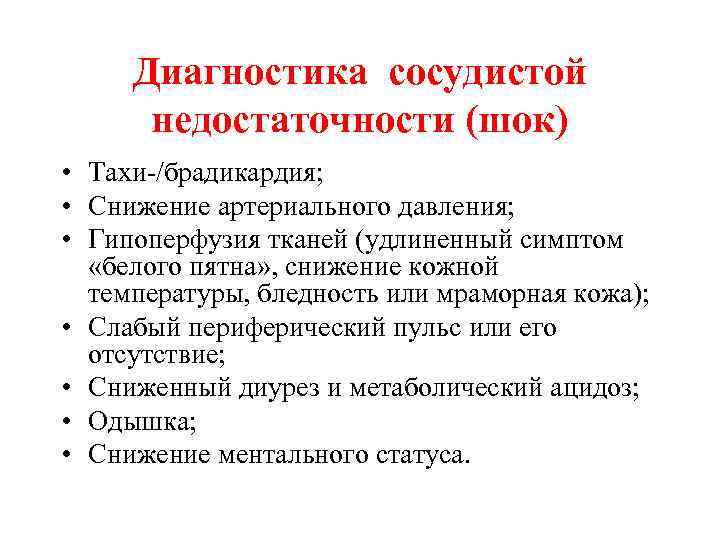 Диагностика сосудистой недостаточности (шок)

• Тахи-/брадикардия;
• Снижение артериального давления;
• Гипоперфузия тканей (удлиненный симптом «белого пятна», снижение кожной температуры, бледность или мраморная кожа);
• Слабый периферический пульс или его отсутствие;
• Сниженный диурез и метаболический ацидоз;
• Одышка;
• Снижение ментального статуса.